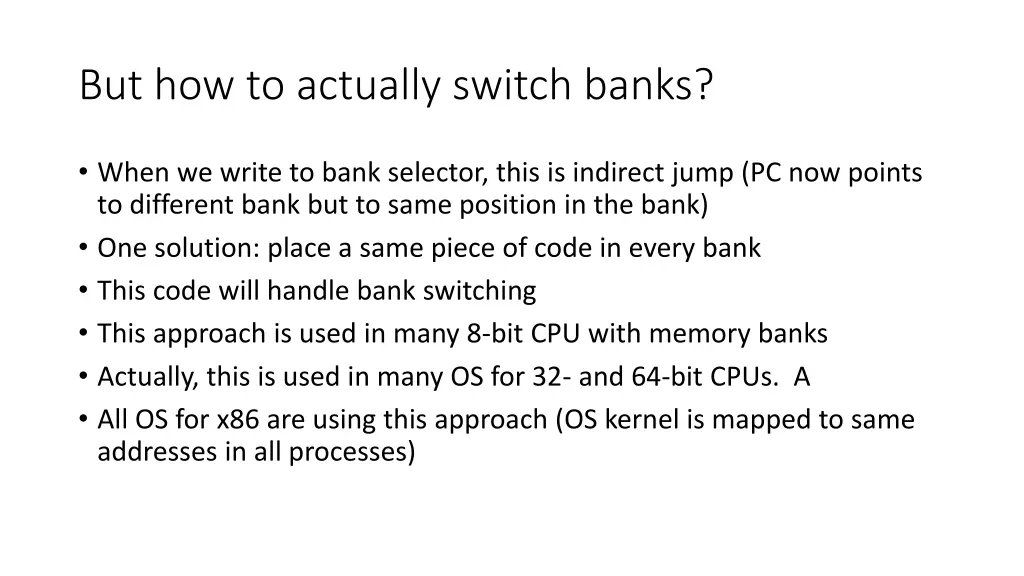 But how to actually switch banks?

• When we write to bank selector, this is indirect jump (PC now points to different bank but to same position in the bank)
• One solution: place a same piece of code in every bank
• This code will handle bank switching
• This approach is used in many 8-bit CPU with memory banks
• Actually, this is used in many OS for 32- and 64-bit CPUs. A
• All OS for x86 are using this approach (OS kernel is mapped to same addresses in all processes)